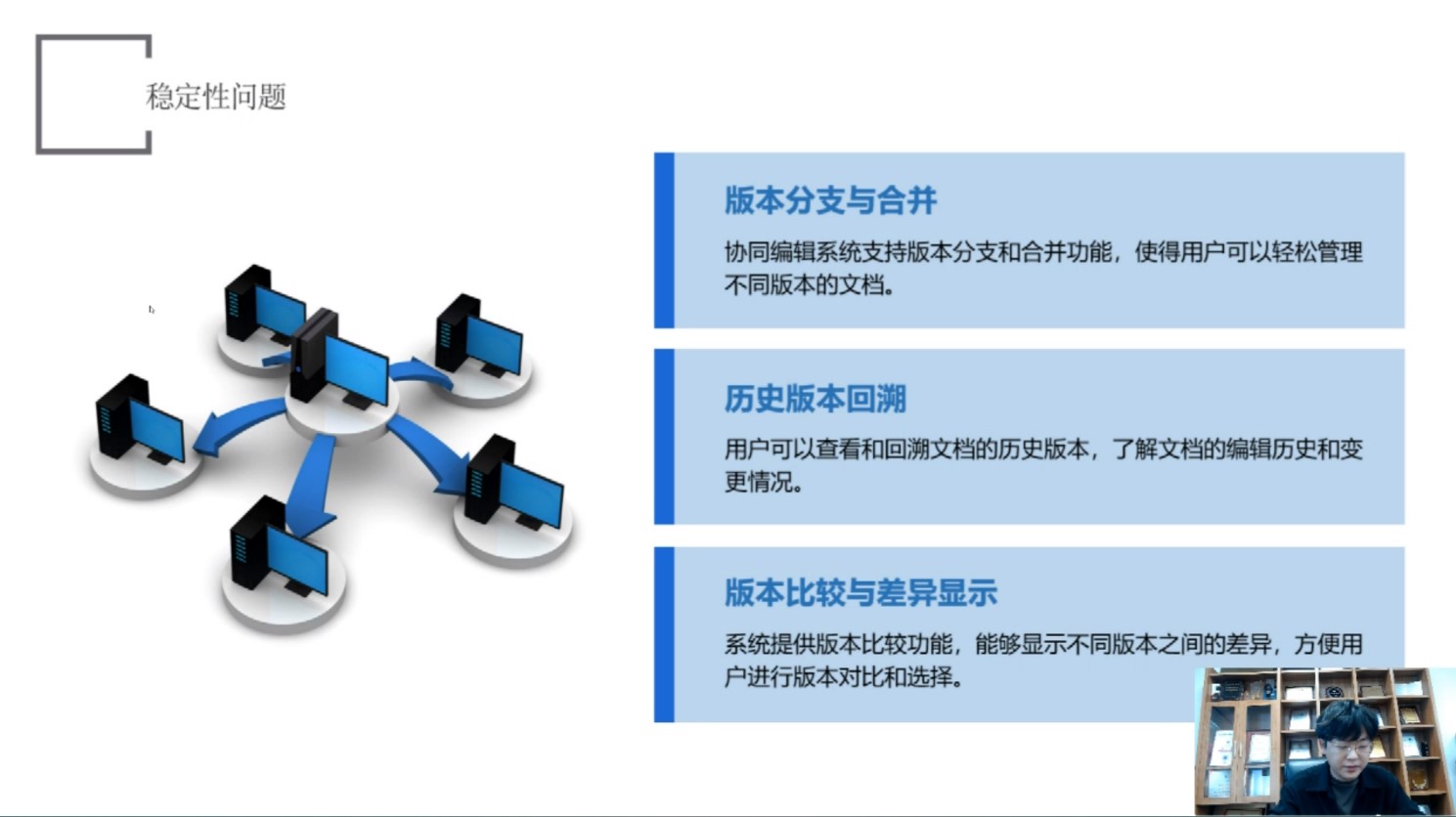 稳定性问题

版本分支与合并

协同编辑系统支持版本分支和合并功能，使得用户可以轻松管理不同版本的文档。

历史版本回溯

用户可以查看和回溯文档的历史版本，了解文档的编辑历史和变更情况。

版本比较与差异显示

系统提供版本比较功能，能够显示不同版本之间的差异，方便用户进行版本对比和选择。